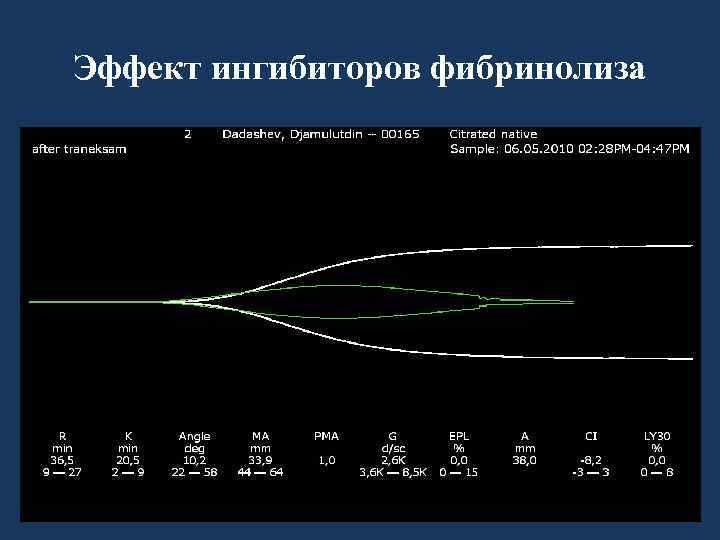 Эффект ингибиторов фибринолиза

2 Dadashev, Djamulutdin -- 00165 Citrated native

after traneksam

Sample: 06.05.2010 02:28PM-04:47PM

| R | K | Angle | MA | PMA | G | EPL | A | CI | LY30 |
|---|---|---|---|---|---|---|---|---|---|
| min | min | deg | mm | | d/sc | % | mm | | % |
| 36,5 | 20,5 | 10,2 | 33,9 | 1,0 | 2,6K | 0,0 | 38,0 | -8,2 | 0,0 |
| 9 — 27 | 2 — 9 | 22 — 58 | 44 — 64 | | 3,6K — 8,5K | 0 — 15 | | -3 — 3 | 0 — 8 |